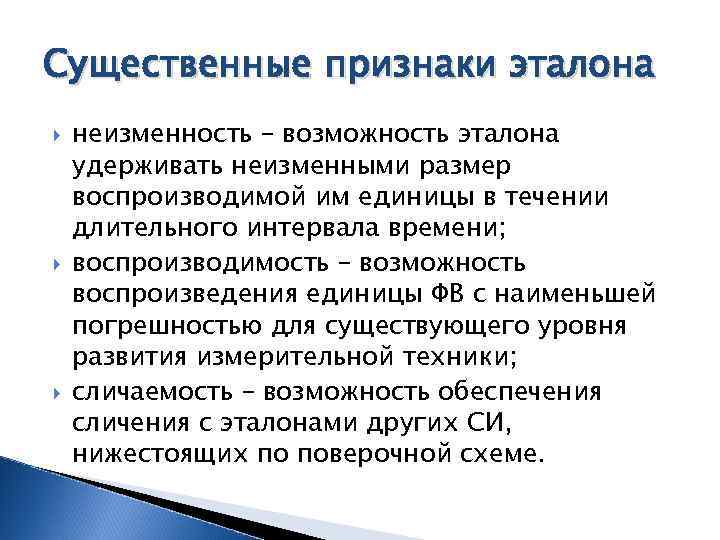 Существенные признаки эталона

неизменность – возможность эталона удерживать неизменными размер воспроизводимой им единицы в течении длительного интервала времени;

воспроизводимость – возможность воспроизведения единицы ФВ с наименьшей погрешностью для существующего уровня развития измерительной техники;

сличаемость – возможность обеспечения сличения с эталонами других СИ, нижестоящих по поверочной схеме.